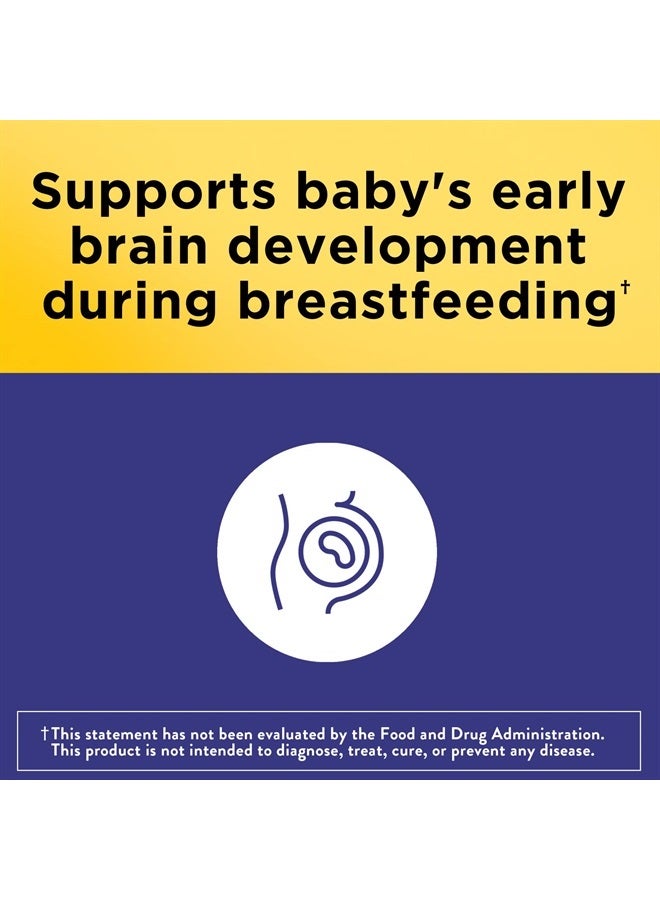 Supports baby's early brain development during breastfeeding†

†This statement has not been evaluated by the Food and Drug Administration. This product is not intended to diagnose, treat, cure, or prevent any disease.